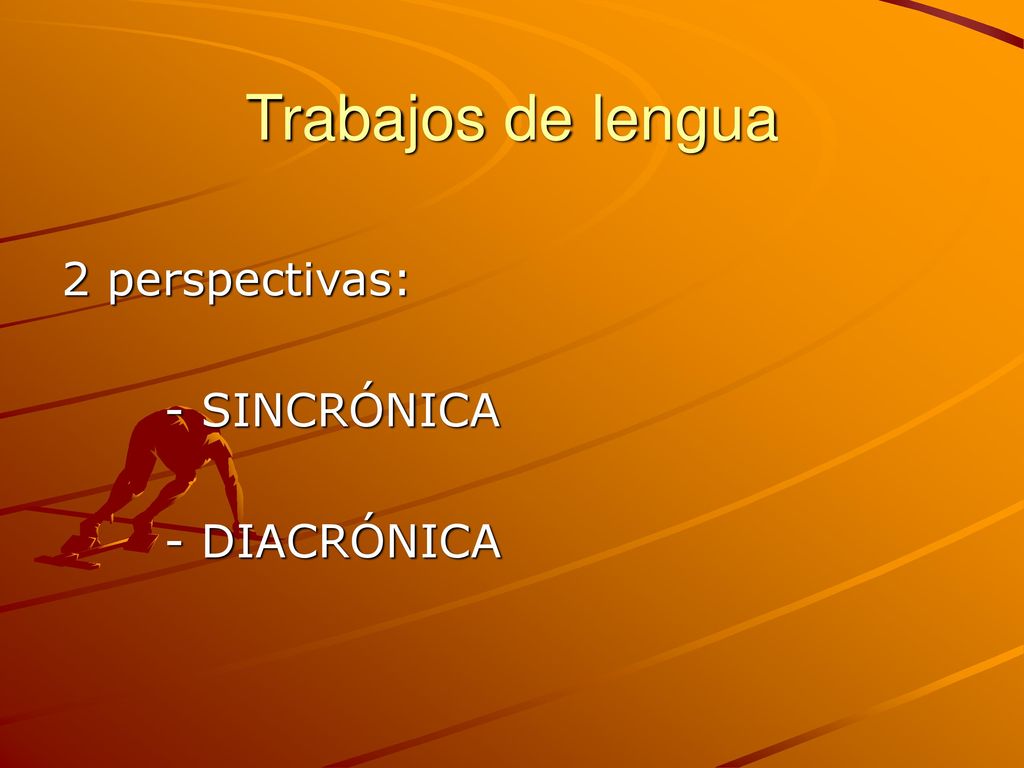 Trabajos de lengua

2 perspectivas:

- SINCRÓNICA

- DIACRÓNICA